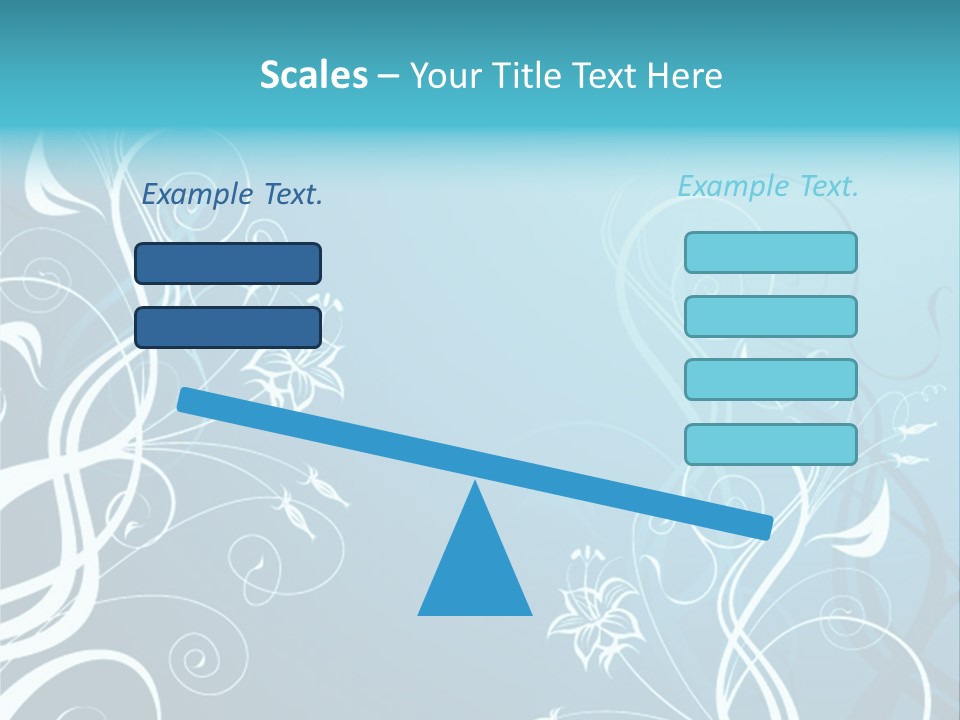 Scales – Your Title Text Here

Example Text.

Example Text.